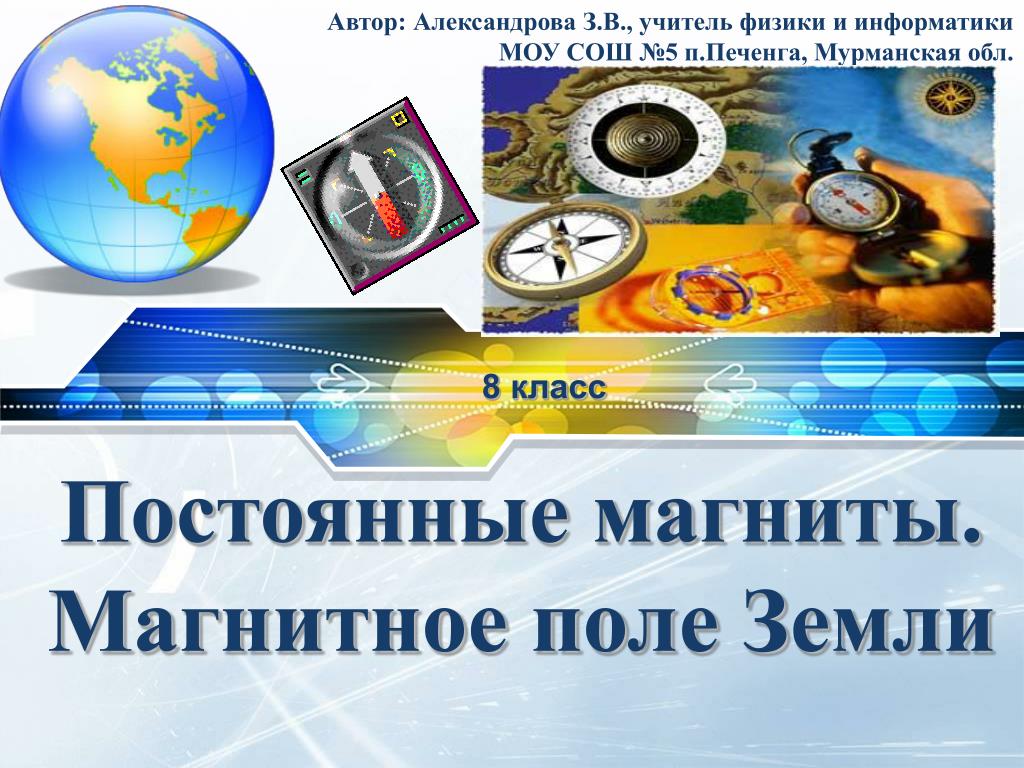 Автор: Александрова З.В., учитель физики и информатики
МОУ СОШ №5 п.Печенга, Мурманская обл.

8 класс

Постоянные магниты.
Магнитное поле Земли